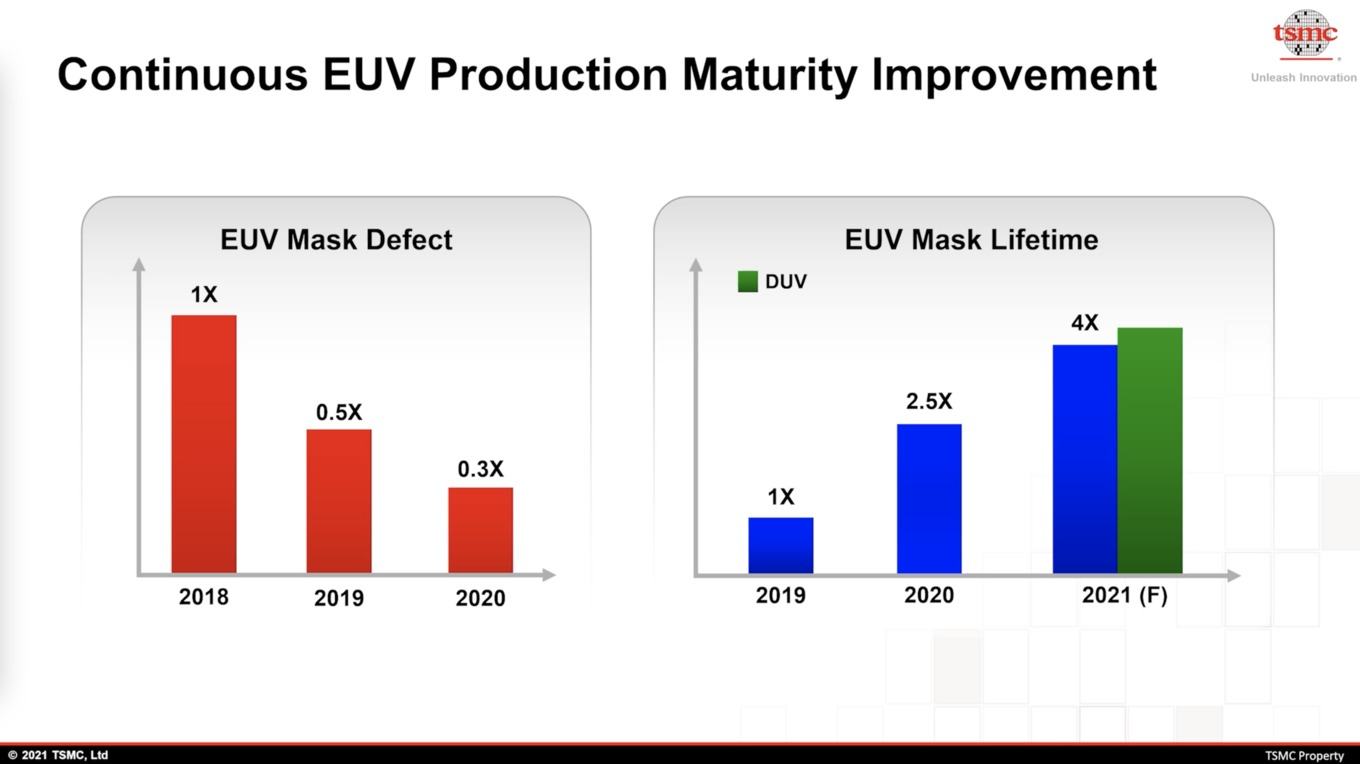 Continuous EUV Production Maturity Improvement

tsmc
Unleash Innovation

EUV Mask Defect

1X
0.5X
0.3X

2018
2019
2020

EUV Mask Lifetime

DUV

1X
2.5X
4X

2019
2020
2021 (F)

© 2021 TSMC, Ltd
TSMC Property